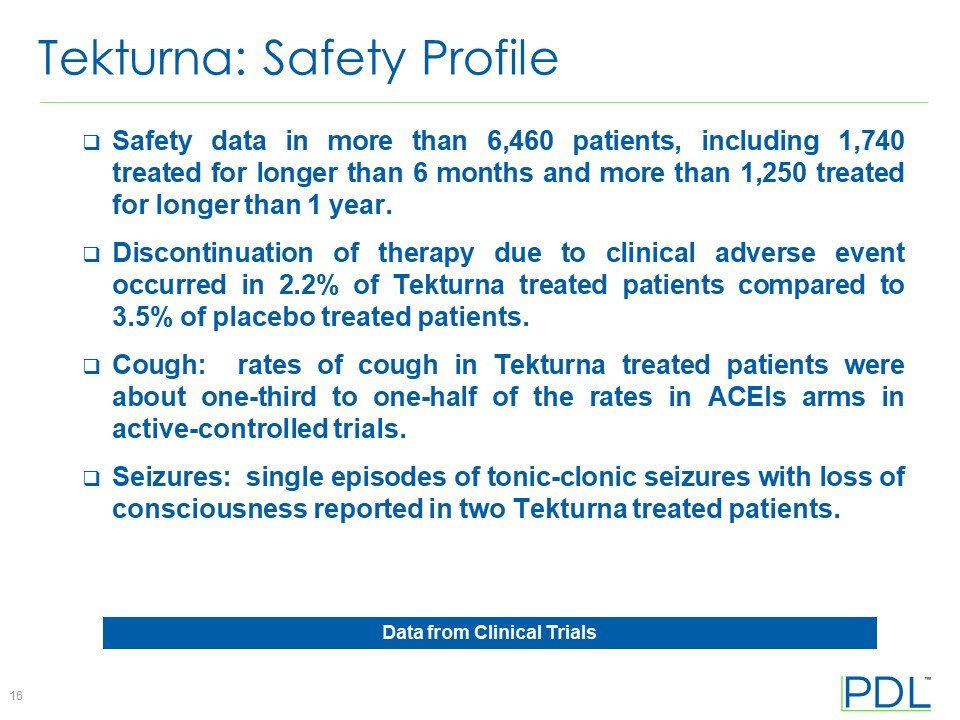 Tekturna: Safety Profile

❑ Safety data in more than 6,460 patients, including 1,740 treated for longer than 6 months and more than 1,250 treated for longer than 1 year.

❑ Discontinuation of therapy due to clinical adverse event occurred in 2.2% of Tekturna treated patients compared to 3.5% of placebo treated patients.

❑ Cough: rates of cough in Tekturna treated patients were about one-third to one-half of the rates in ACEIs arms in active-controlled trials.

❑ Seizures: single episodes of tonic-clonic seizures with loss of consciousness reported in two Tekturna treated patients.

Data from Clinical Trials

16

PDL™